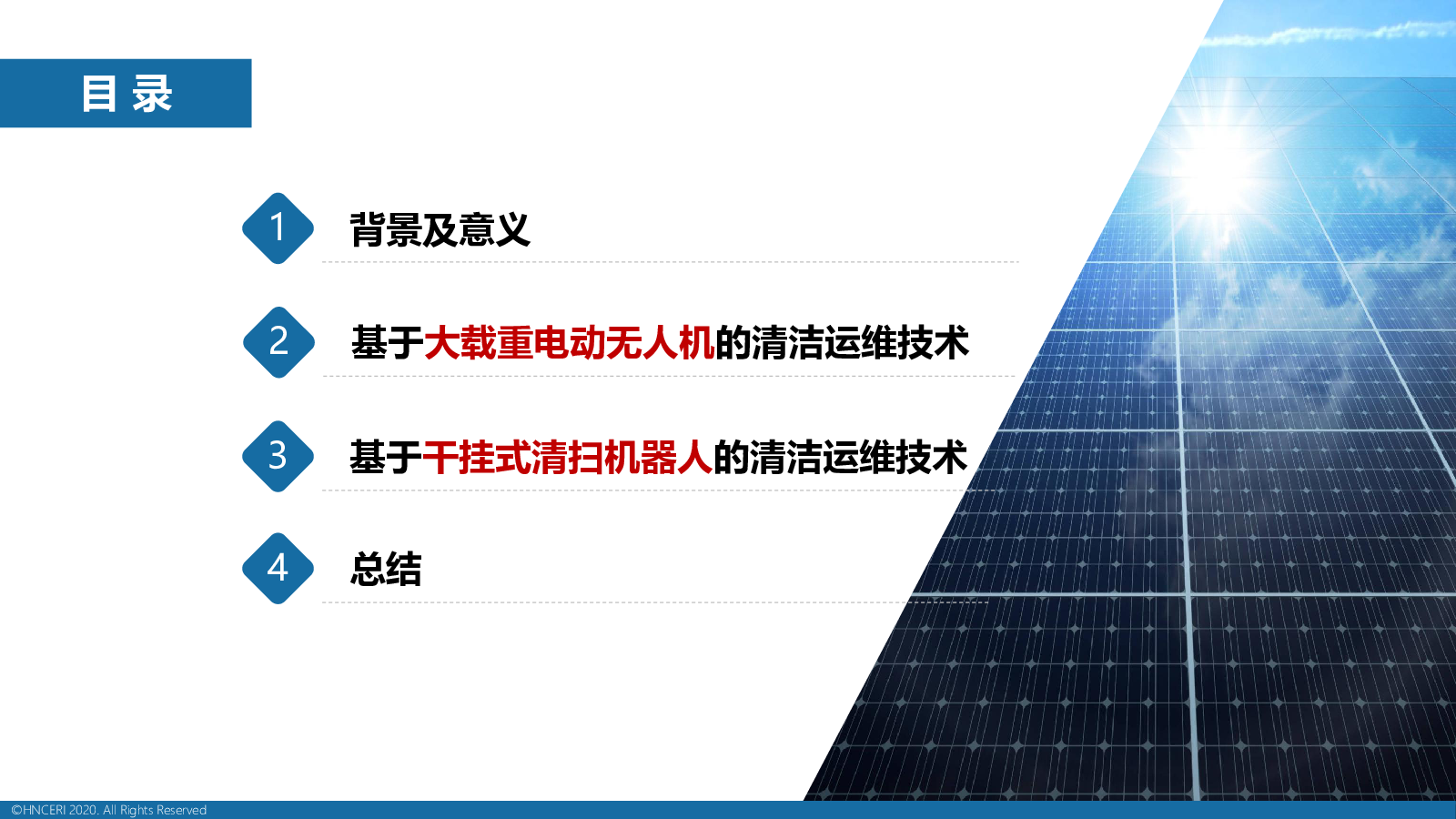 目 录

1 背景及意义

2 基于大载重电动无人机的清洁运维技术

3 基于干挂式清扫机器人的清洁运维技术

4 总结

©HNCERI 2020. All Rights Reserved